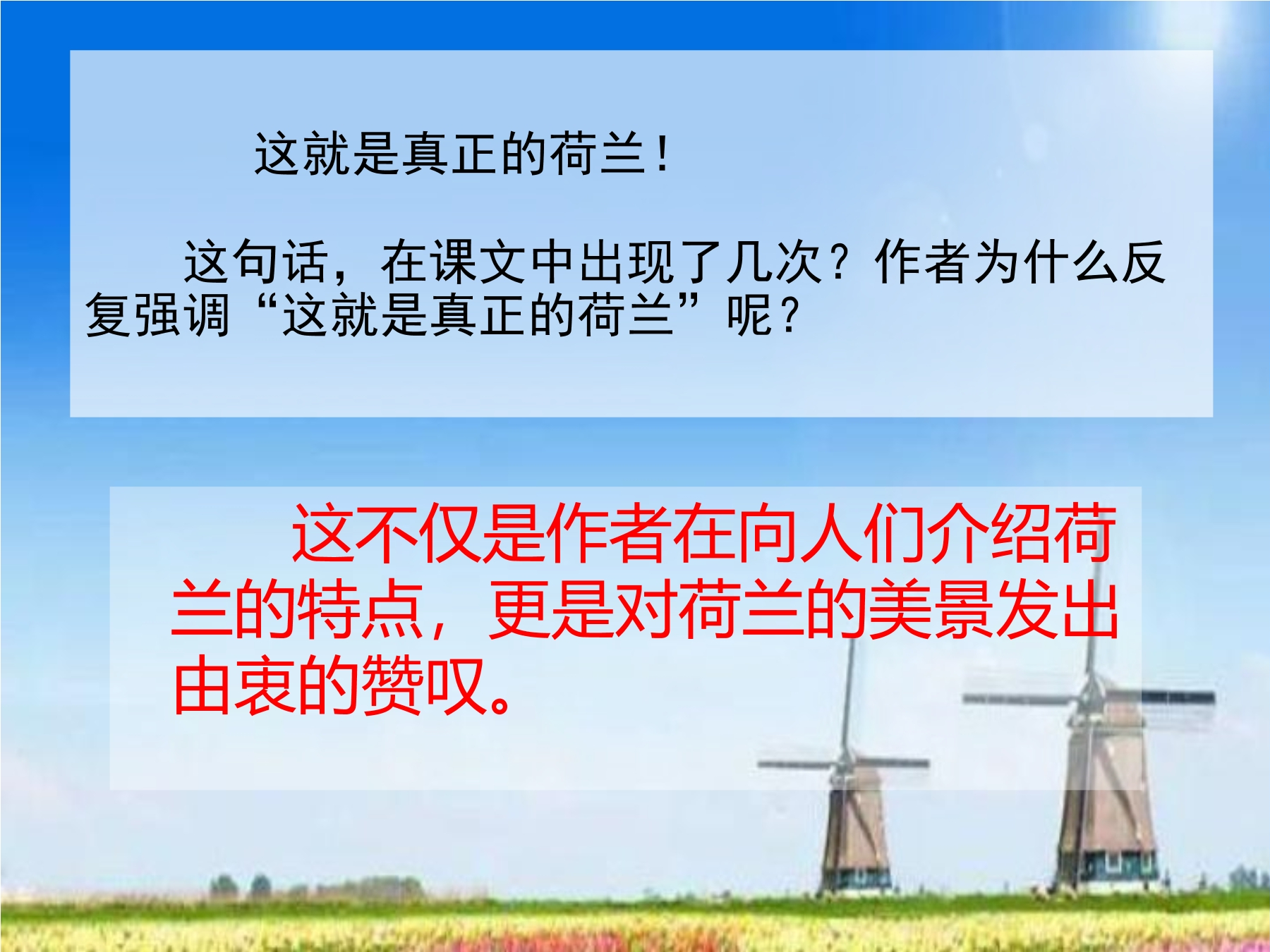 这就是真正的荷兰！

这句话，在课文中出现了几次？作者为什么反复强调“这就是真正的荷兰”呢？

这不仅是作者在向人们介绍荷兰的特点，更是对荷兰的美景发出由衷的赞叹。